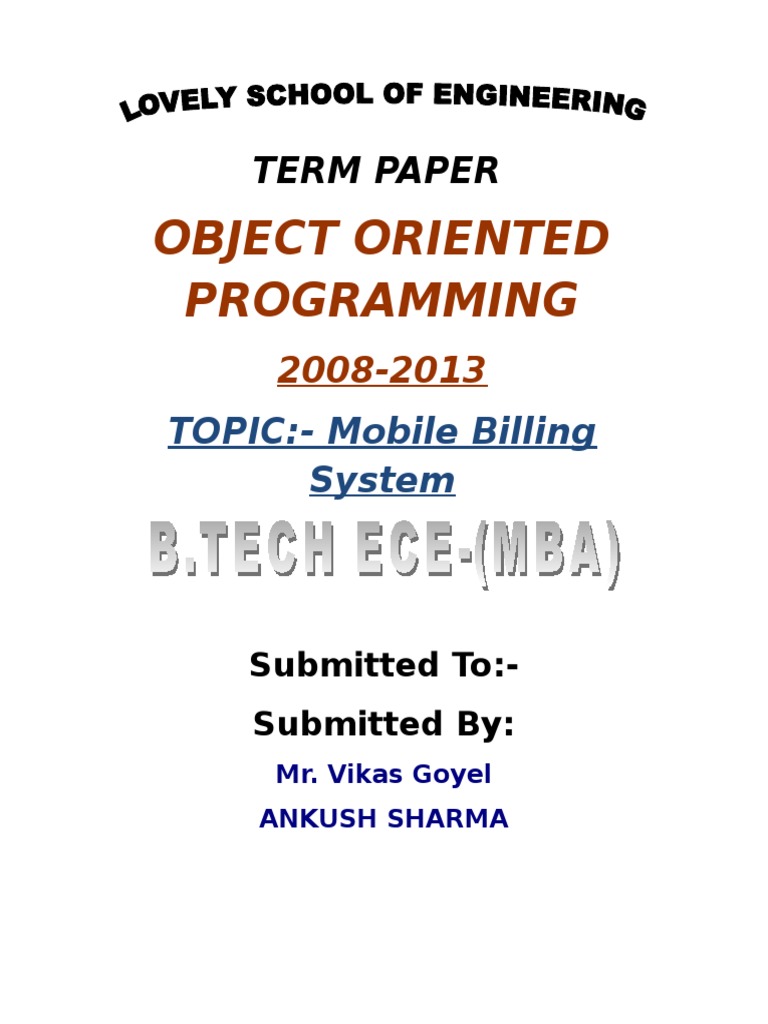 LOVELY SCHOOL OF ENGINEERING

TERM PAPER

OBJECT ORIENTED PROGRAMMING

2008-2013

TOPIC:- Mobile Billing System

B.TECH ECE-(MBA)

Submitted To:-

Submitted By:

Mr. Vikas Goyel

ANKUSH SHARMA